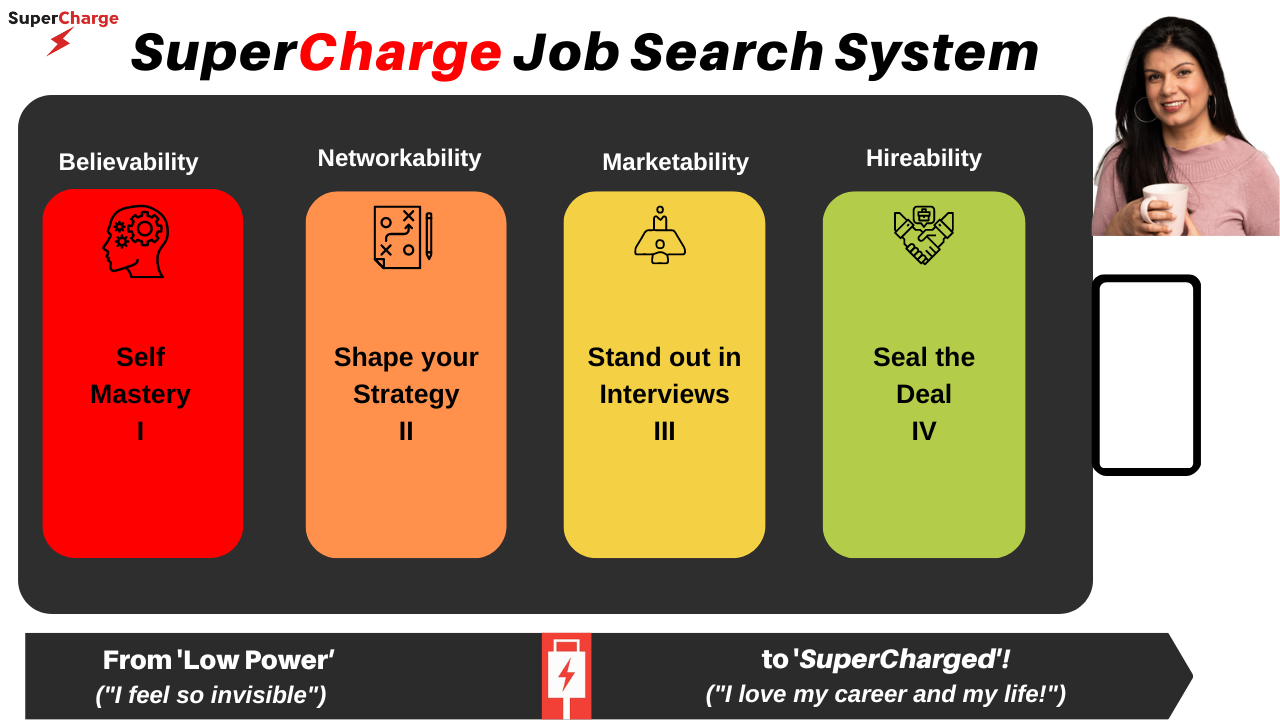 SuperCharge

SuperCharge Job Search System

Believability

Self Mastery I

Networkability

Shape your Strategy II

Marketability

Stand out in Interviews III

Hireability

Seal the Deal IV

From 'Low Power'
("I feel so invisible")

to 'SuperCharged'!
("I love my career and my life!")